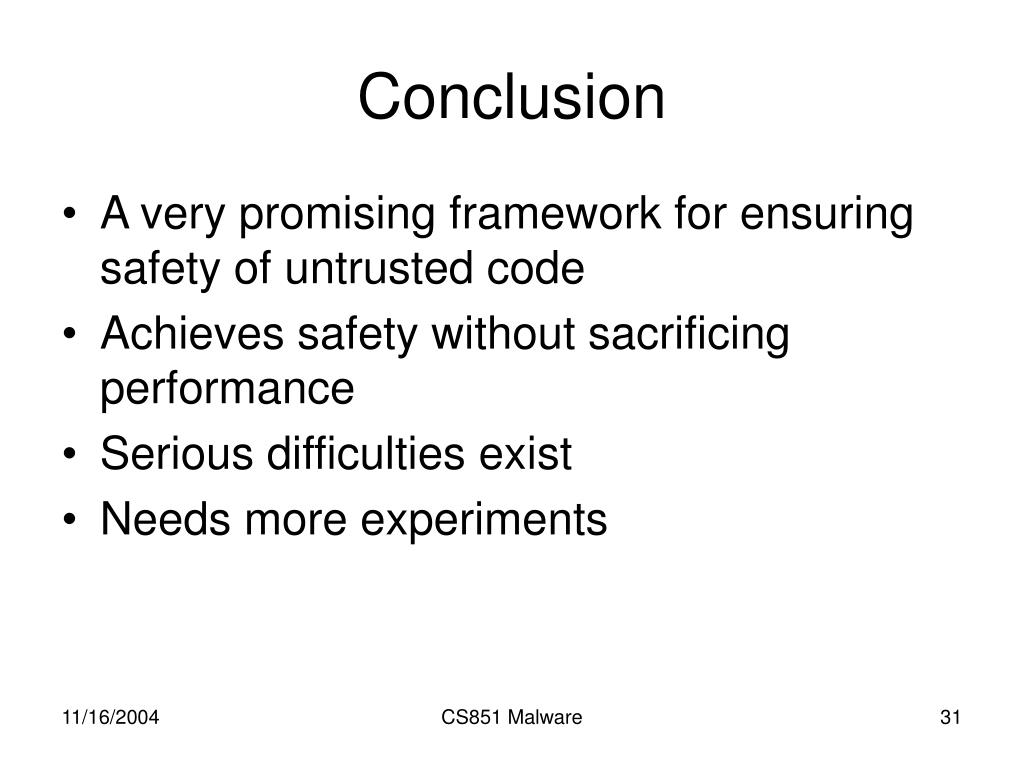 Conclusion

• A very promising framework for ensuring safety of untrusted code
• Achieves safety without sacrificing performance
• Serious difficulties exist
• Needs more experiments

11/16/2004

CS851 Malware

31